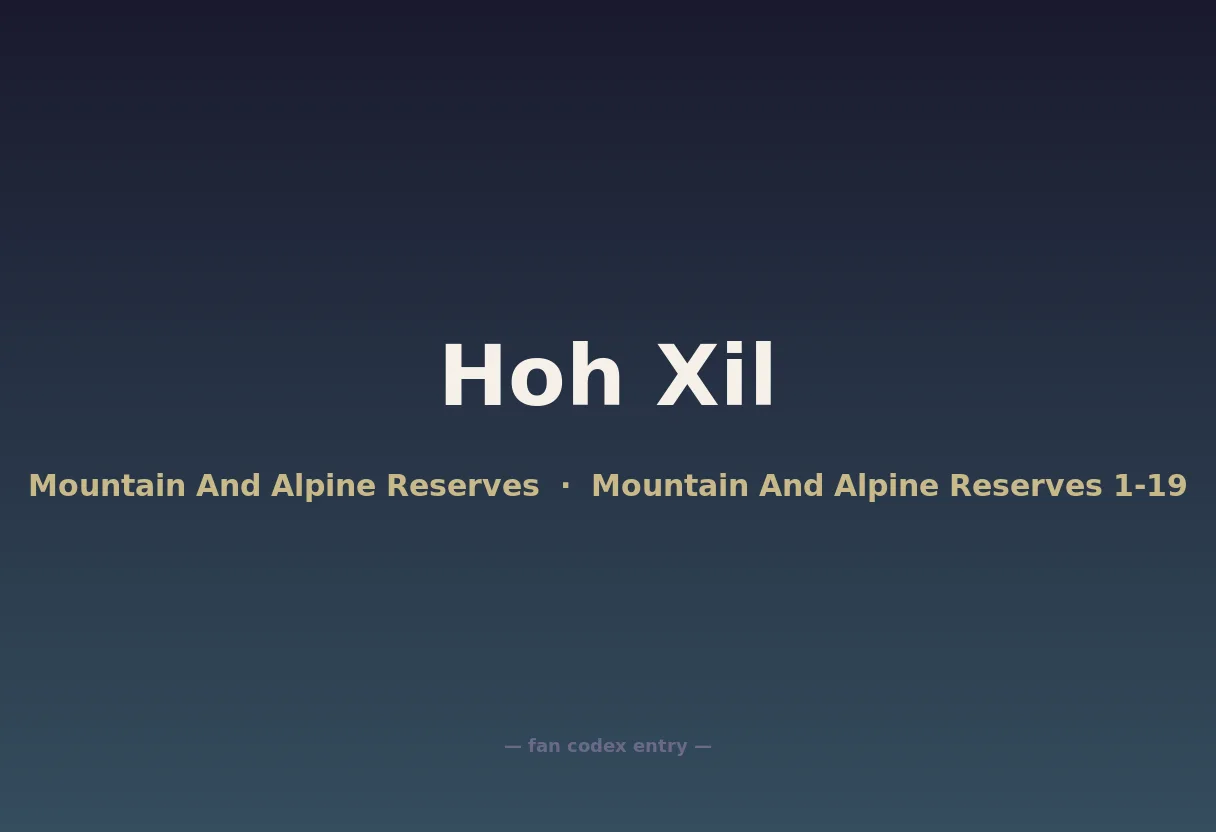 Hoh Xil

Mountain And Alpine Reserves · Mountain And Alpine Reserves 1-19

— fan codex entry —